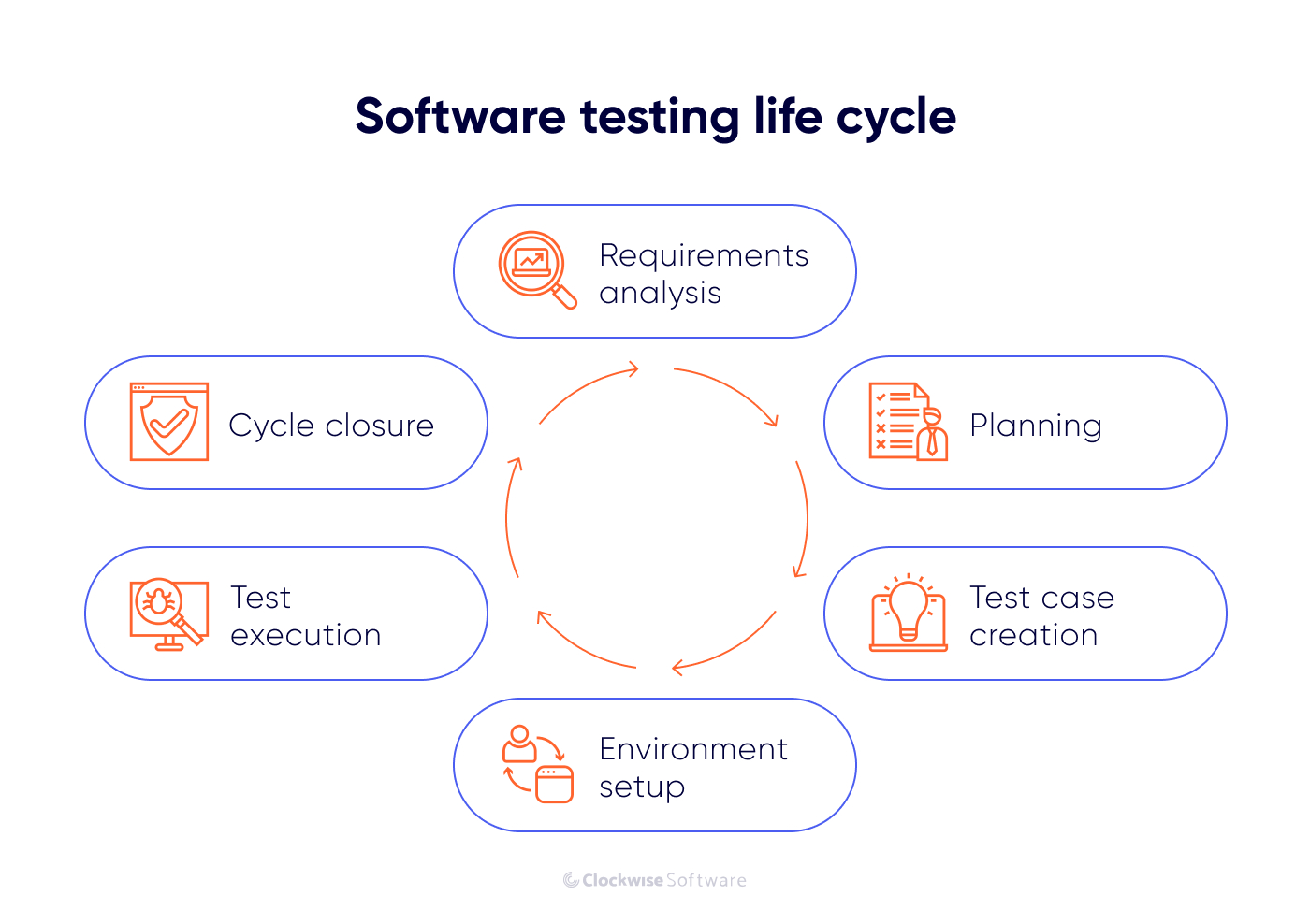 Software testing life cycle

Requirements analysis

Planning

Test case creation

Environment setup

Test execution

Cycle closure

Clockwise Software